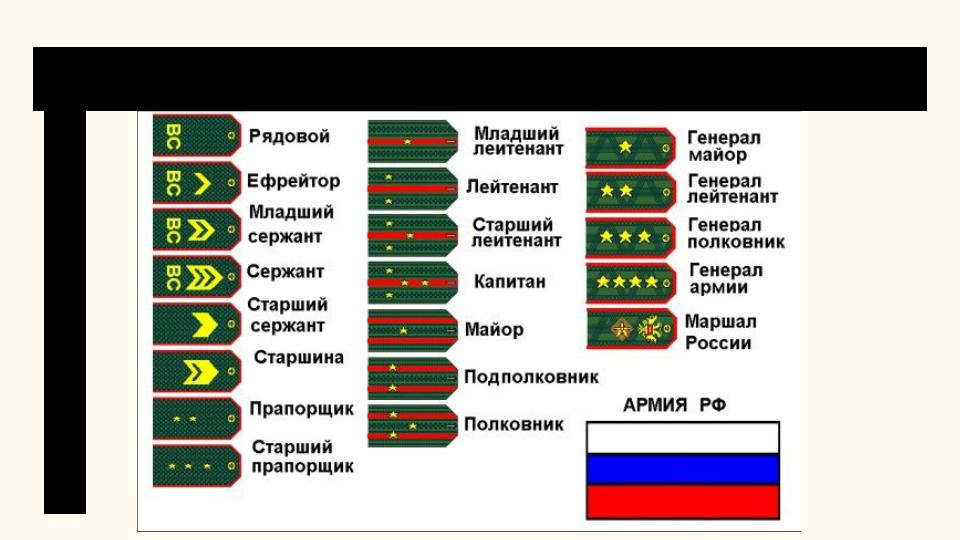 ВС Рядовой
ВС Ефрейтор
ВС Младший сержант
ВС Сержант
Старший сержант
Старшина
Прапорщик
Старший прапорщик

Младший лейтенант
Лейтенант
Старший лейтенант
Капитан
Майор
Подполковник
Полковник

Генерал майор
Генерал лейтенант
Генерал полковник
Генерал армии
Маршал России

АРМИЯ РФ